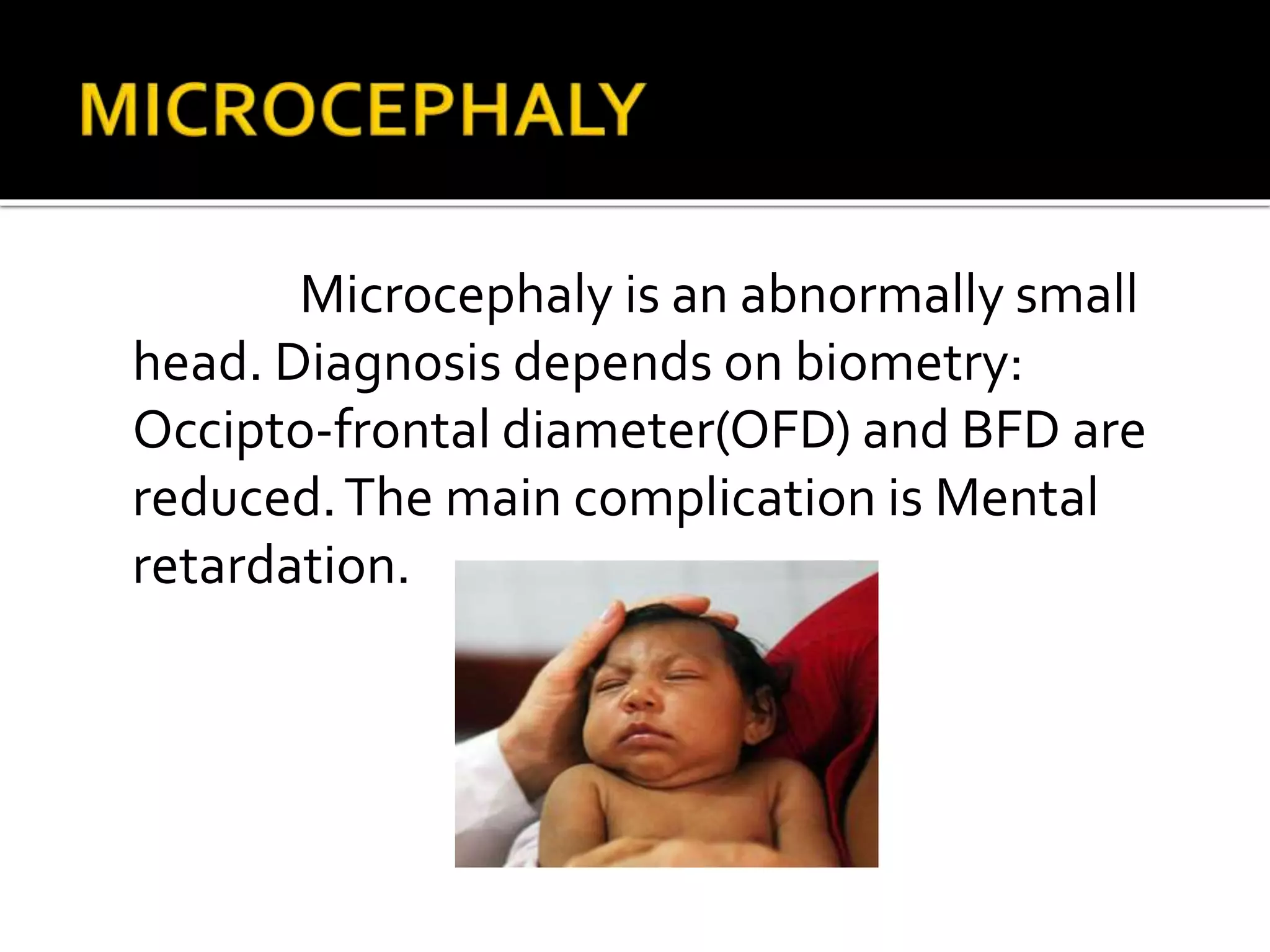 MICROCEPHALY

Microcephaly is an abnormally small head. Diagnosis depends on biometry: Occipto-frontal diameter(OFD) and BFD are reduced. The main complication is Mental retardation.